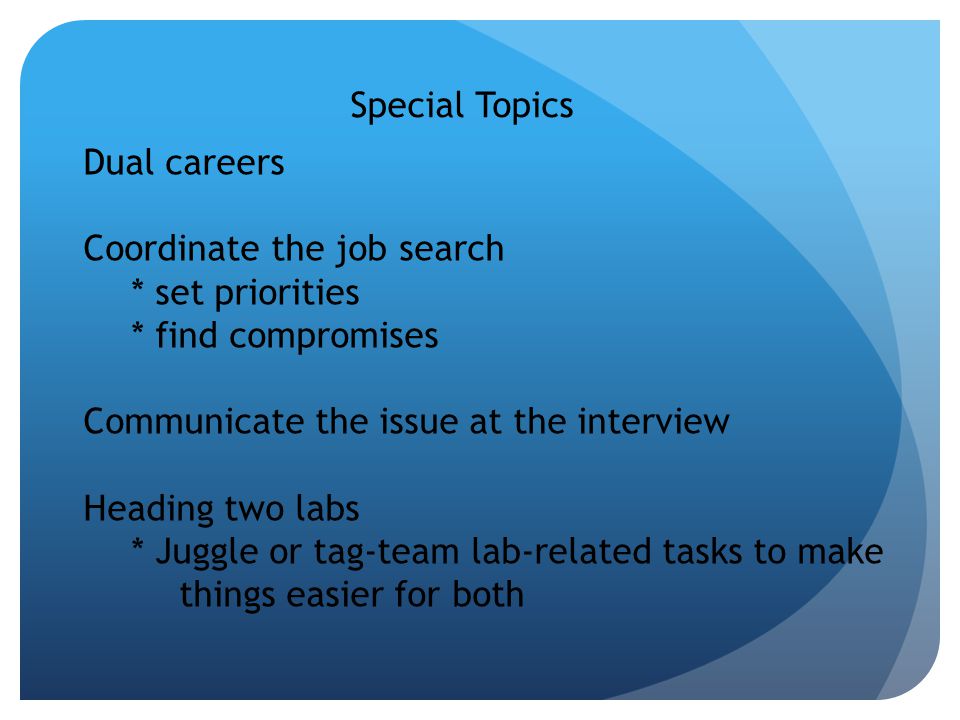 Special Topics

Dual careers

Coordinate the job search
* set priorities
* find compromises

Communicate the issue at the interview

Heading two labs
* Juggle or tag-team lab-related tasks to make things easier for both